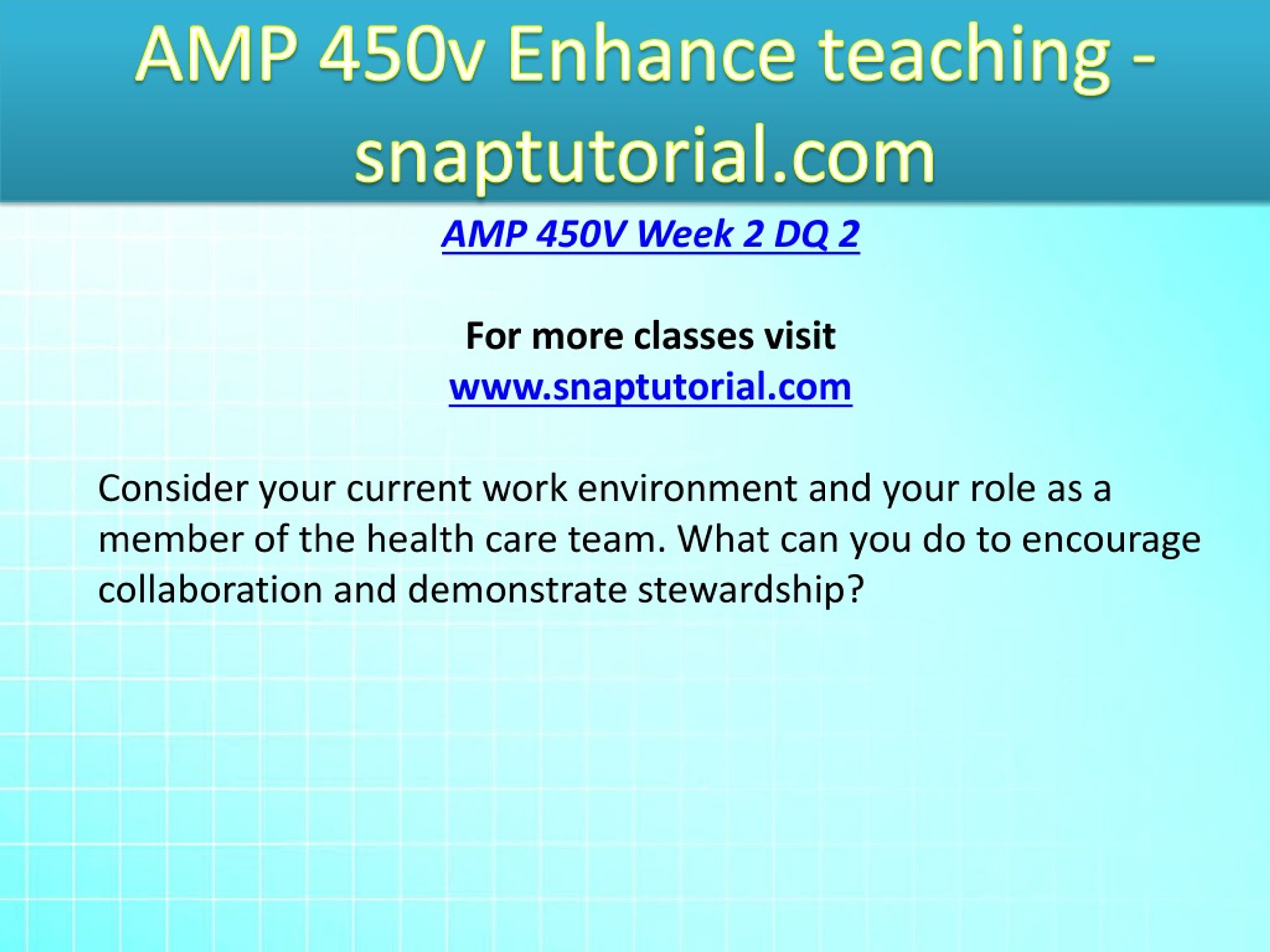 AMP 450v Enhance teaching - snaptutorial.com

AMP 450V Week 2 DQ 2

For more classes visit
www.snaptutorial.com

Consider your current work environment and your role as a member of the health care team. What can you do to encourage collaboration and demonstrate stewardship?